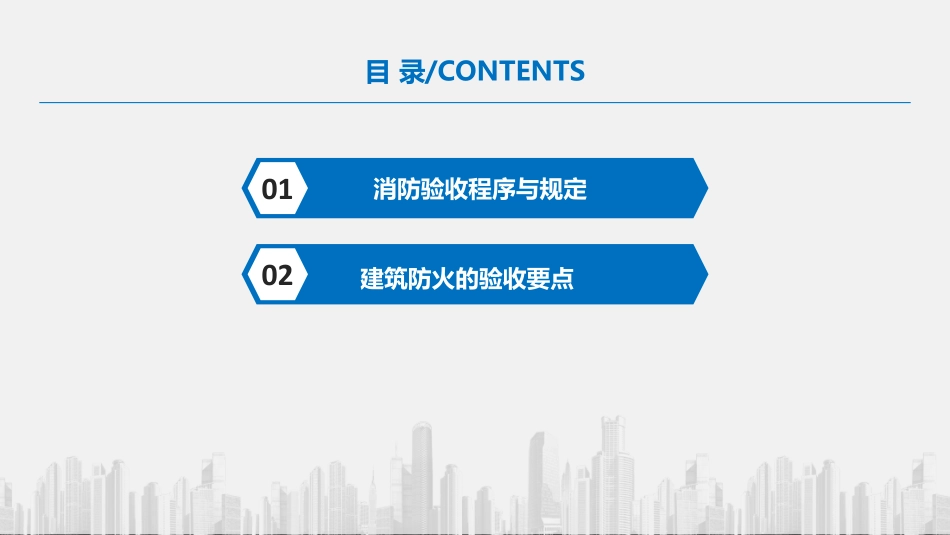 目 录/CONTENTS

01 消防验收程序与规定

02 建筑防火的验收要点